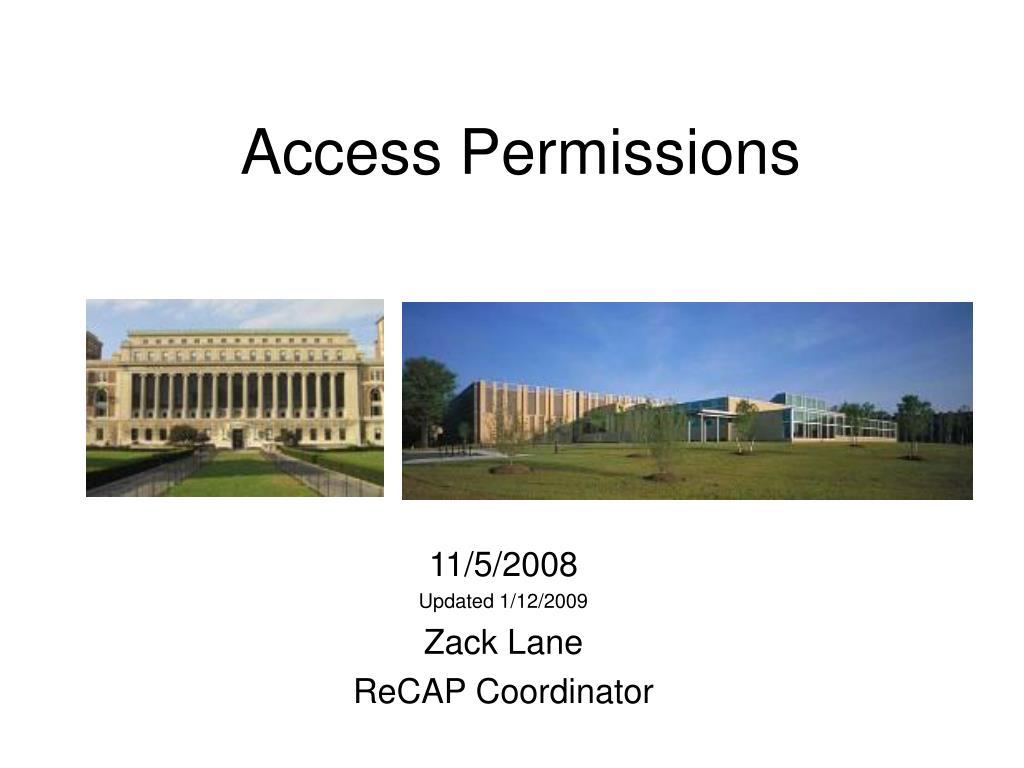 Access Permissions

11/5/2008

Updated 1/12/2009

Zack Lane

ReCAP Coordinator